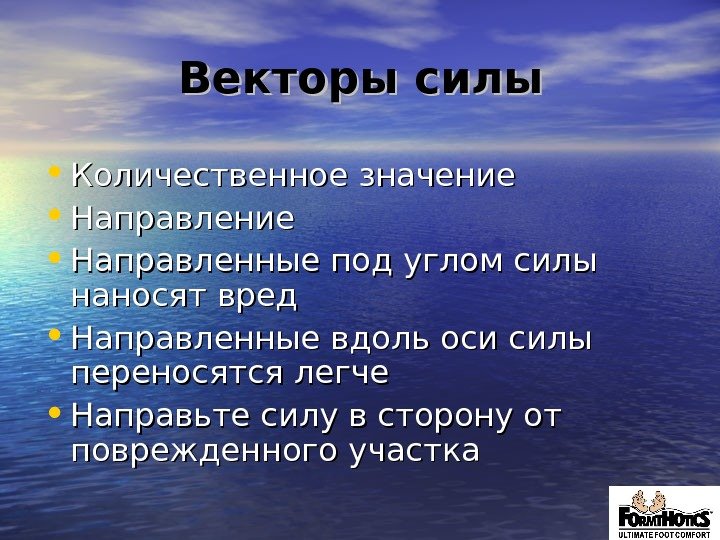 Векторы силы

• Количественное значение
• Направление
• Направленные под углом силы наносят вред
• Направленные вдоль оси силы переносятся легче
• Направьте силу в сторону от поврежденного участка

FORMTHOTICS
ULTIMATE FOOT COMFORT